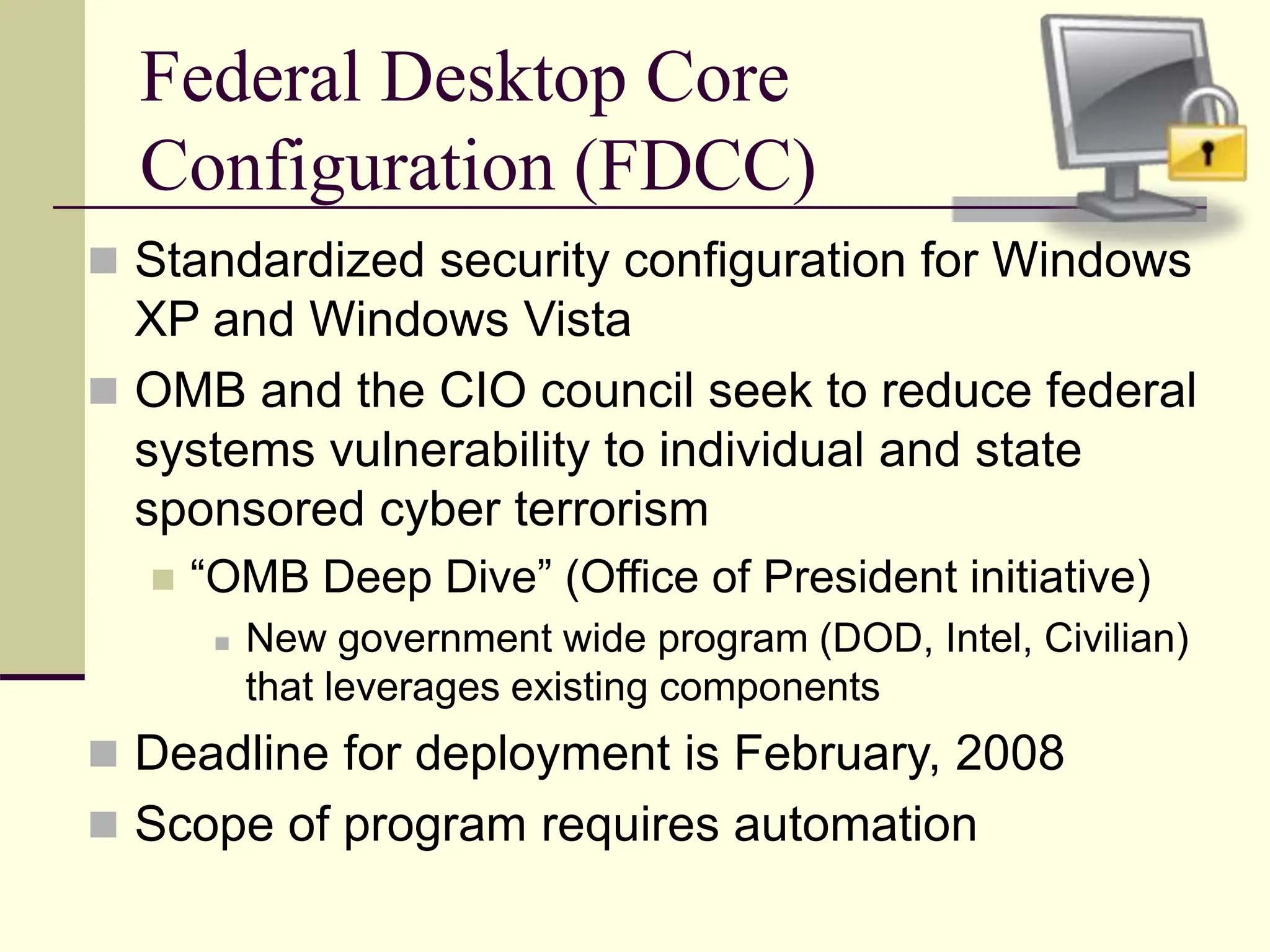 Federal Desktop Core Configuration (FDCC)

Standardized security configuration for Windows XP and Windows Vista

OMB and the CIO council seek to reduce federal systems vulnerability to individual and state sponsored cyber terrorism

“OMB Deep Dive” (Office of President initiative)

New government wide program (DOD, Intel, Civilian) that leverages existing components

Deadline for deployment is February, 2008

Scope of program requires automation